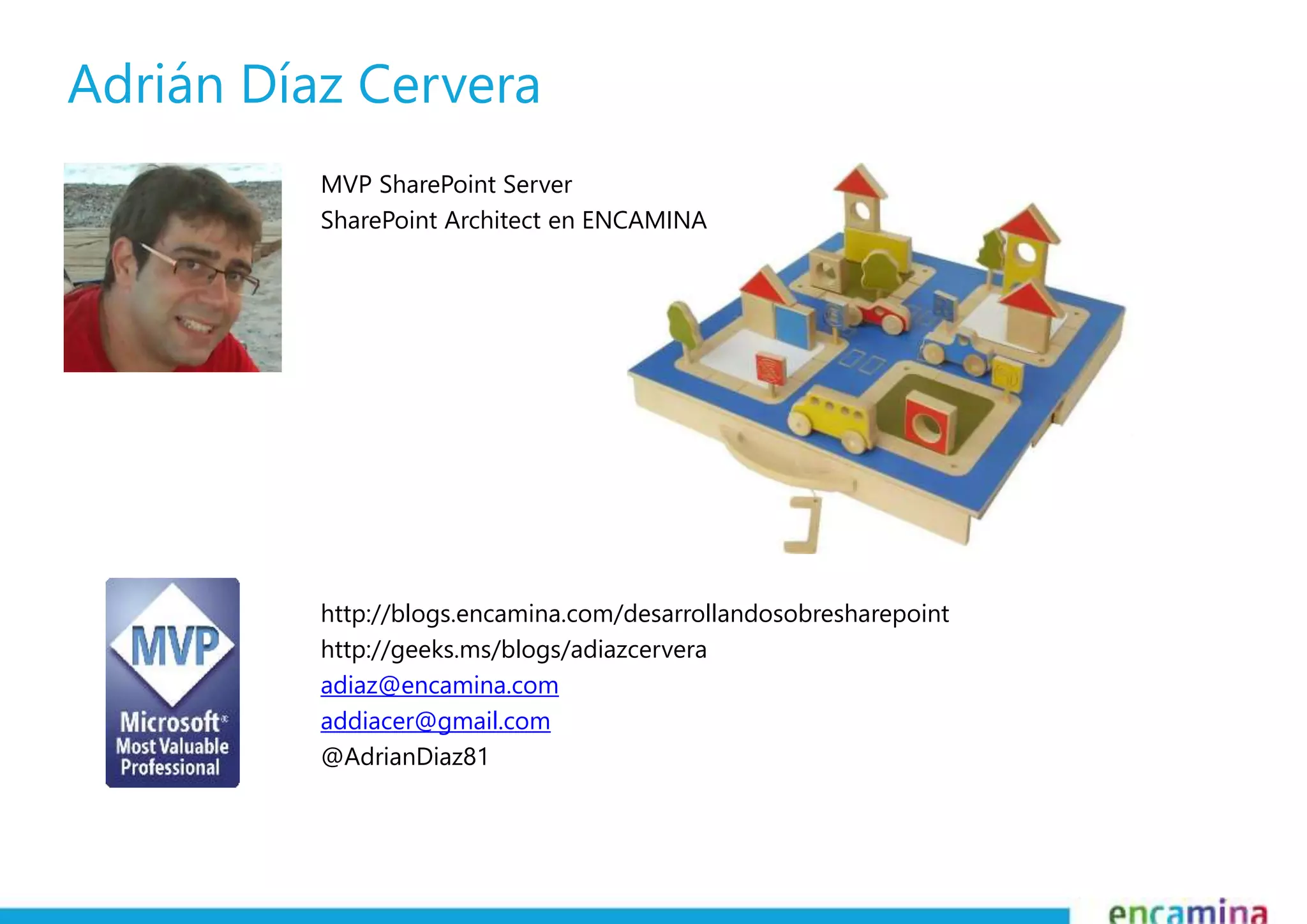 Adrián Díaz Cervera

MVP SharePoint Server
SharePoint Architect en ENCAMINA

MVP
Microsoft®
Most Valuable
Professional

http://blogs.encamina.com/desarrollandosobresharepoint
http://geeks.ms/blogs/adiazcervera
adiaz@encamina.com
addiacer@gmail.com
@AdrianDiaz81

encamina